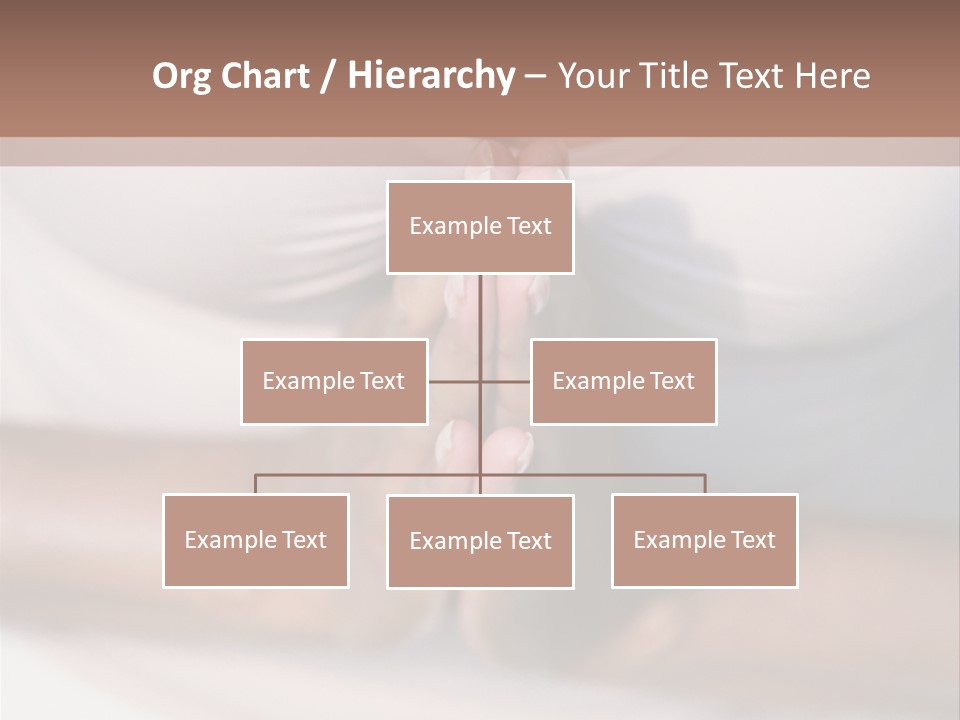 Org Chart / Hierarchy – Your Title Text Here

Example Text

Example Text

Example Text

Example Text

Example Text

Example Text